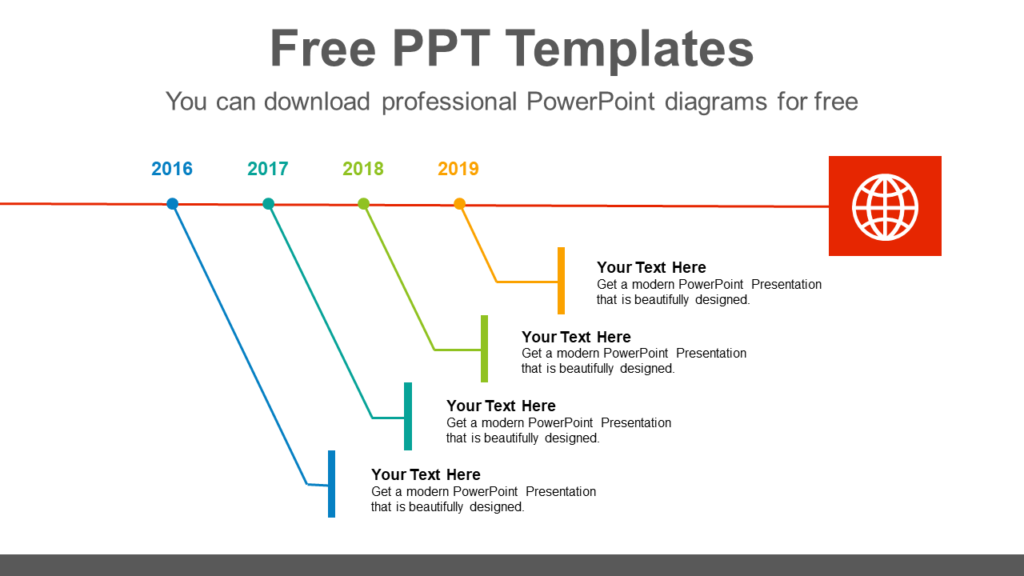 Free PPT Templates

You can download professional PowerPoint diagrams for free

2016 2017 2018 2019

Your Text Here
Get a modern PowerPoint Presentation that is beautifully designed.

Your Text Here
Get a modern PowerPoint Presentation that is beautifully designed.

Your Text Here
Get a modern PowerPoint Presentation that is beautifully designed.

Your Text Here
Get a modern PowerPoint Presentation that is beautifully designed.